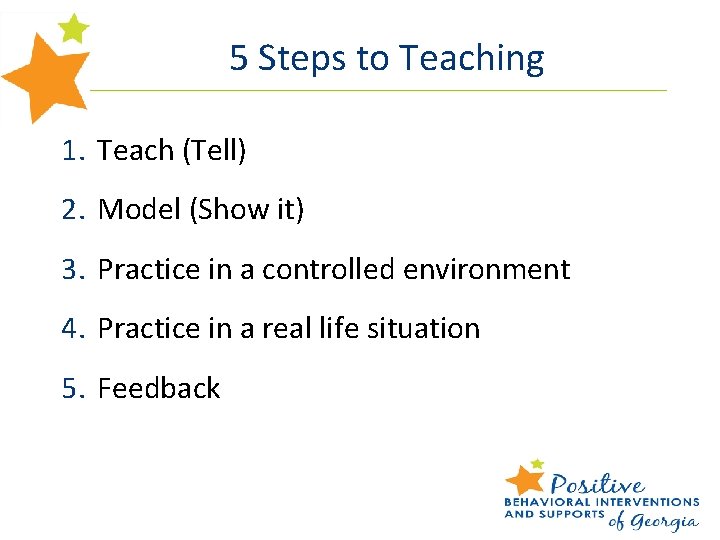 5 Steps to Teaching

1. Teach (Tell)
2. Model (Show it)
3. Practice in a controlled environment
4. Practice in a real life situation
5. Feedback

Positive
BEHAVIORAL INTERVENTIONS AND SUPPORTS of Georgia